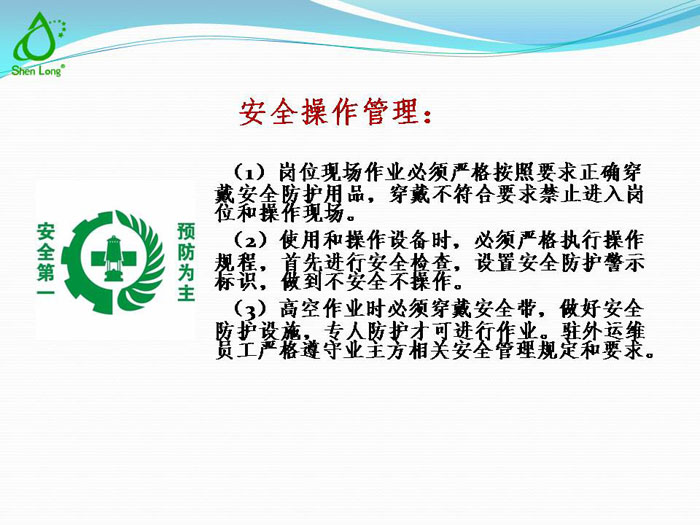 Shen Long®

安全操作管理：

安全第一

预防为主

（1）岗位现场作业必须严格按照要求正确穿戴安全防护用品，穿戴不符合要求禁止进入岗位和操作现场。

（2）使用和操作设备时，必须严格执行操作规程，首先进行安全检查，设置安全防护警示标识，做到不安全不操作。

（3）高空作业时必须穿戴安全带，做好安全防护设施，专人防护才可进行作业。驻外运维员工严格遵守业主方相关安全管理规定和要求。